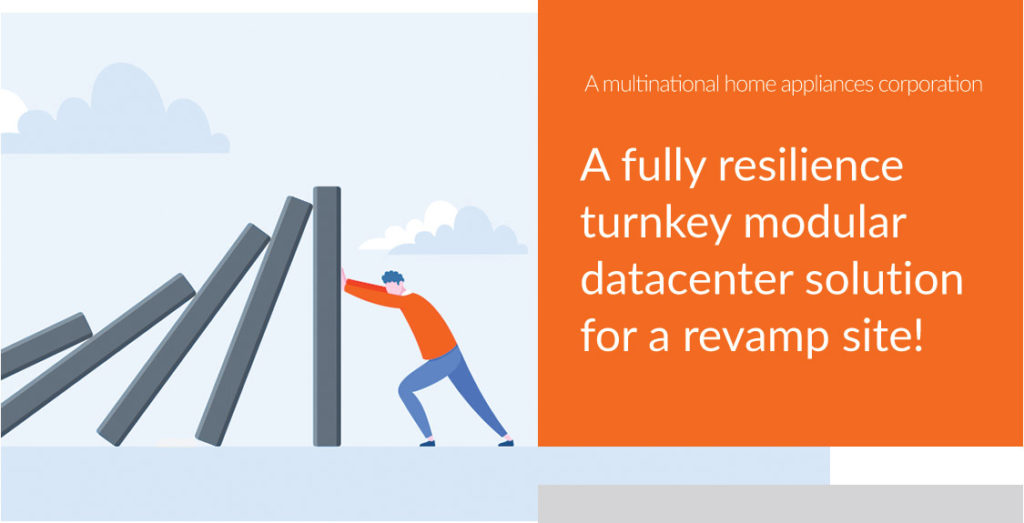 A multinational home appliances corporation

A fully resilience turnkey modular datacenter solution for a revamp site!